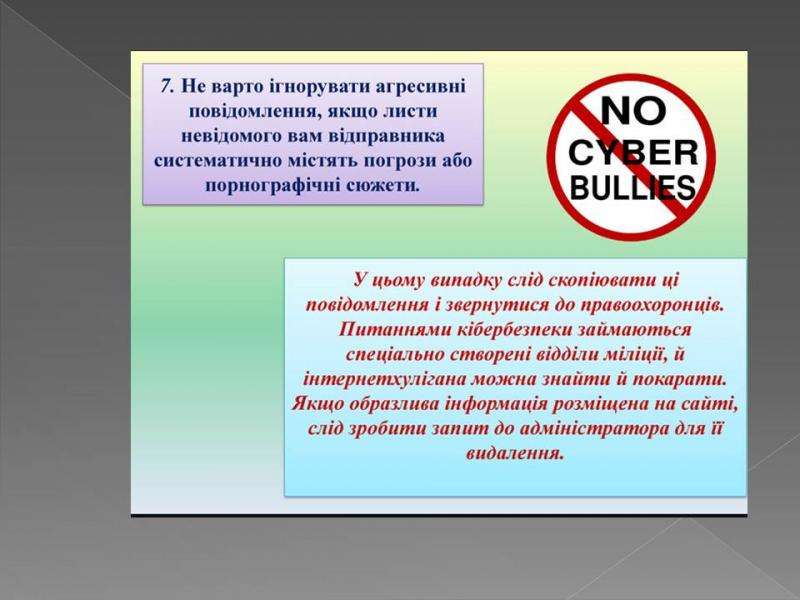 7. Не варто ігнорувати агресивні повідомлення, якщо листи невідомого вам відправника систематично містять погрози або порнографічні сюжети.

NO CYBER BULLIES

У цьому випадку слід скопіювати ці повідомлення і звернутися до правоохоронців. Питаннями кібербезпеки займаються спеціально створені відділи міліції, й інтернетхулігана можна знайти й покарати. Якщо образлива інформація розміщена на сайті, слід зробити запит до адміністратора для її видалення.